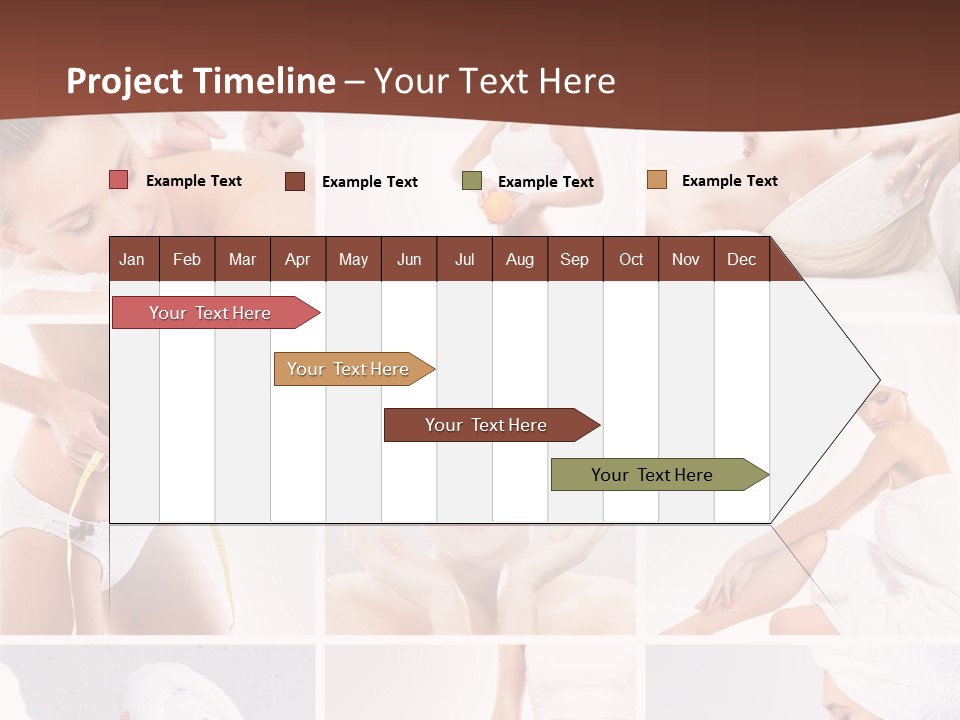 Project Timeline – Your Text Here

Example Text
Example Text
Example Text
Example Text

| Jan | Feb | Mar | Apr | May | Jun | Jul | Aug | Sep | Oct | Nov | Dec |
|---|---|---|---|---|---|---|---|---|---|---|---|

Your Text Here
Your Text Here
Your Text Here
Your Text Here